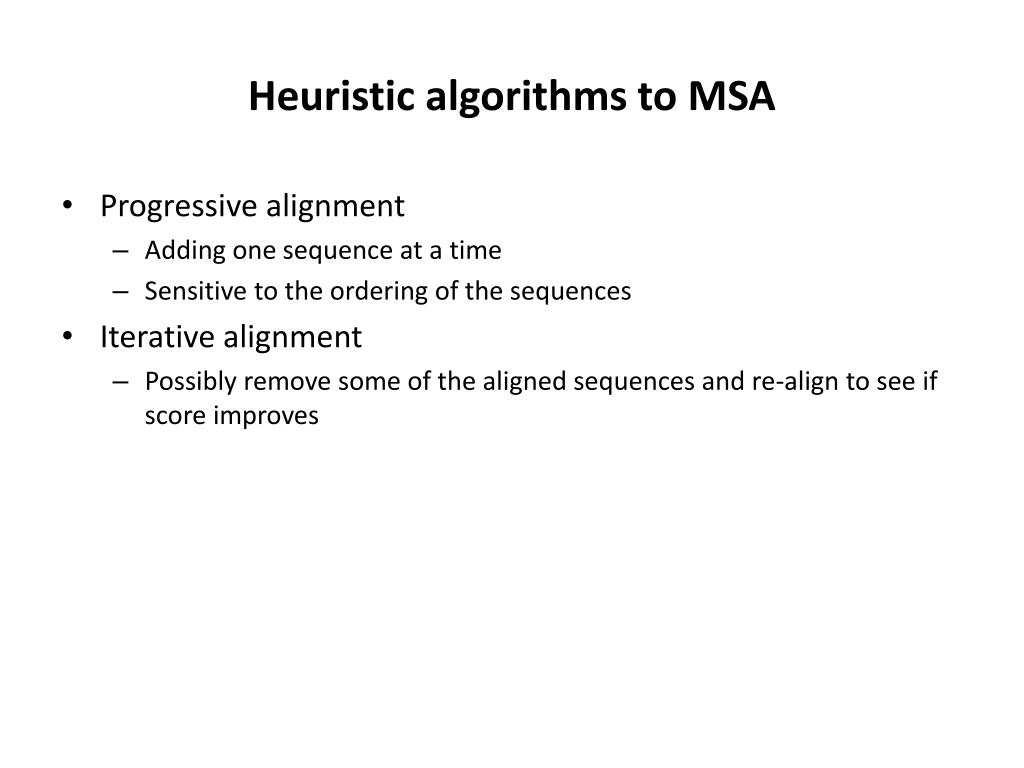 Heuristic algorithms to MSA

• Progressive alignment
– Adding one sequence at a time
– Sensitive to the ordering of the sequences
• Iterative alignment
– Possibly remove some of the aligned sequences and re-align to see if score improves